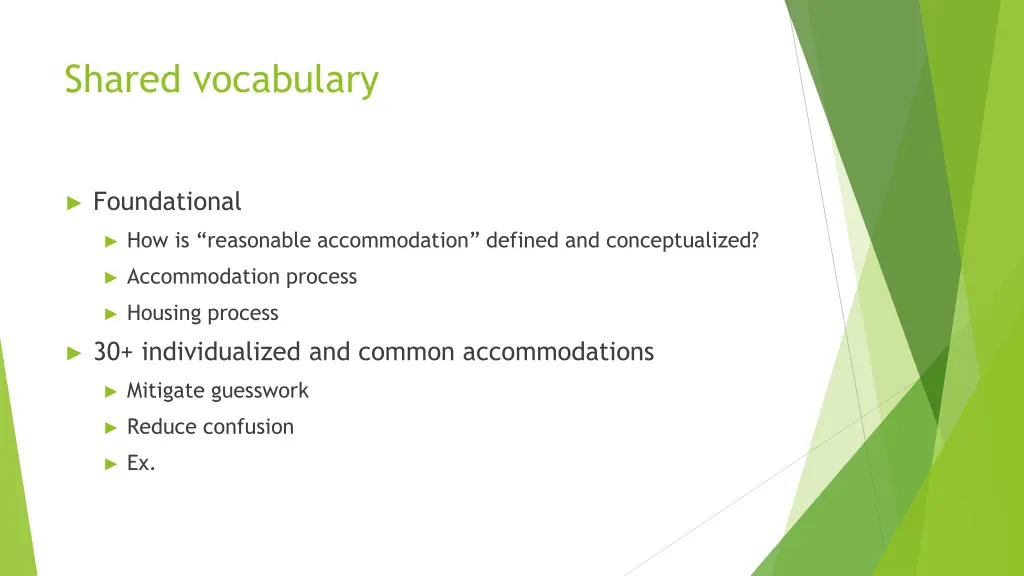 Shared vocabulary

► Foundational

► How is “reasonable accommodation” defined and conceptualized?

► Accommodation process

► Housing process

► 30+ individualized and common accommodations

► Mitigate guesswork

► Reduce confusion

► Ex.